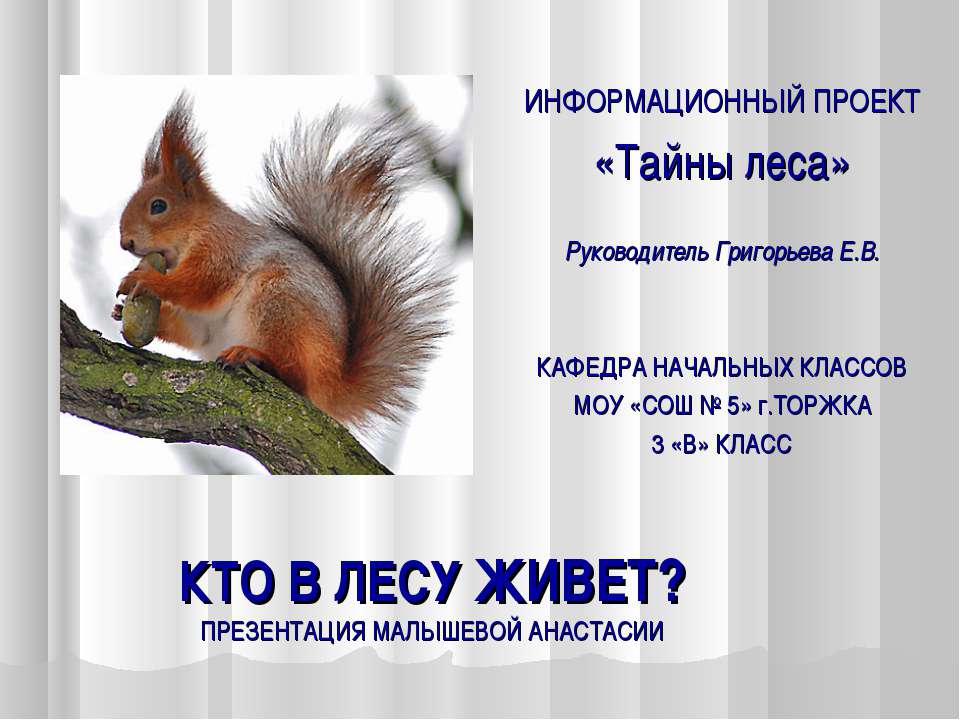 ИНФОРМАЦИОННЫЙ ПРОЕКТ

«Тайны леса»

Руководитель Григорьева Е.В.

КАФЕДРА НАЧАЛЬНЫХ КЛАССОВ
МОУ «СОШ № 5» г.ТОРЖКА
3 «В» КЛАСС

КТО В ЛЕСУ ЖИВЕТ?

ПРЕЗЕНТАЦИЯ МАЛЫШЕВОЙ АНАСТАСИИ